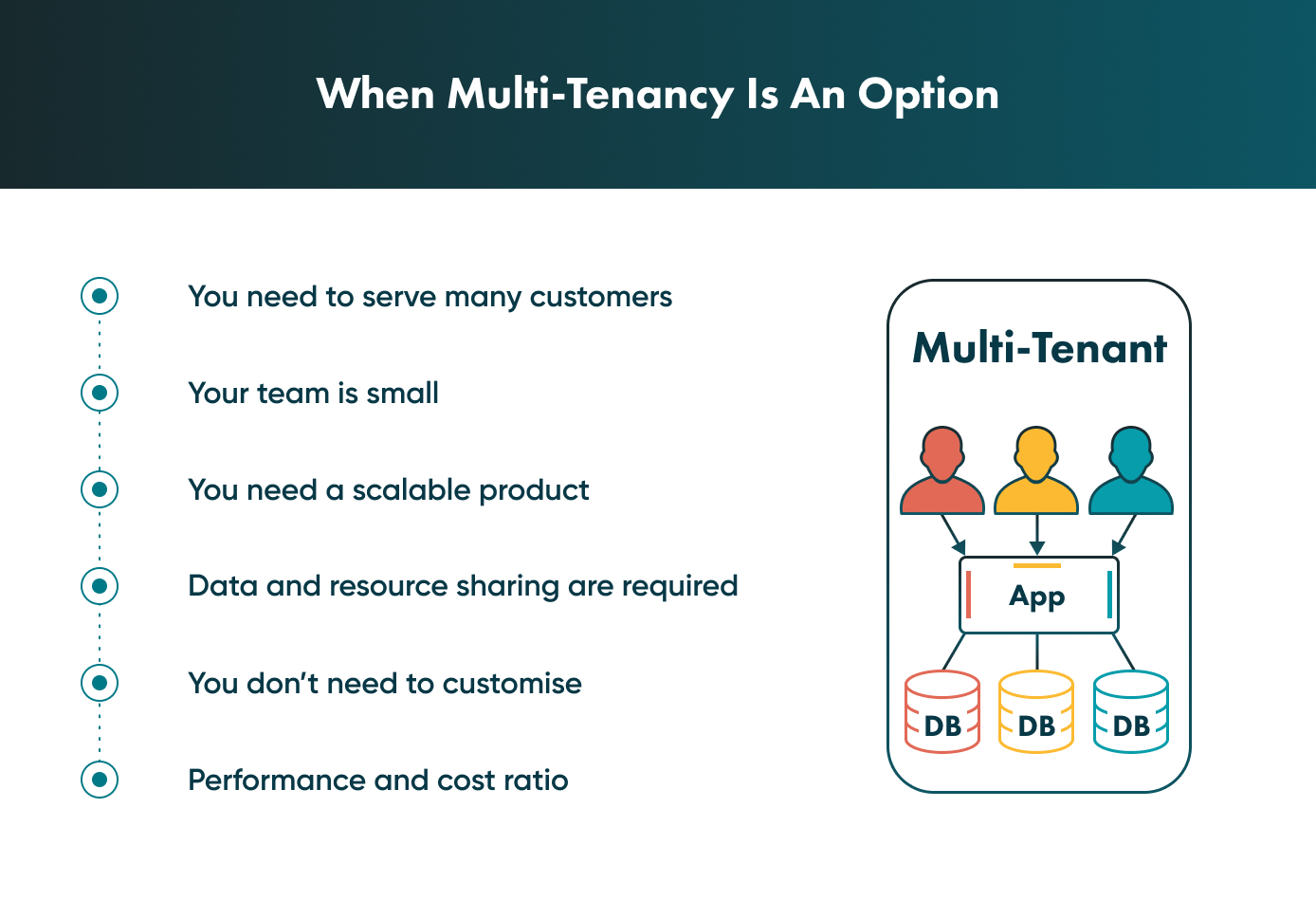 When Multi-Tenancy Is An Option

You need to serve many customers

Your team is small

You need a scalable product

Data and resource sharing are required

You don't need to customise

Performance and cost ratio

Multi-Tenant

App

DB

DB

DB